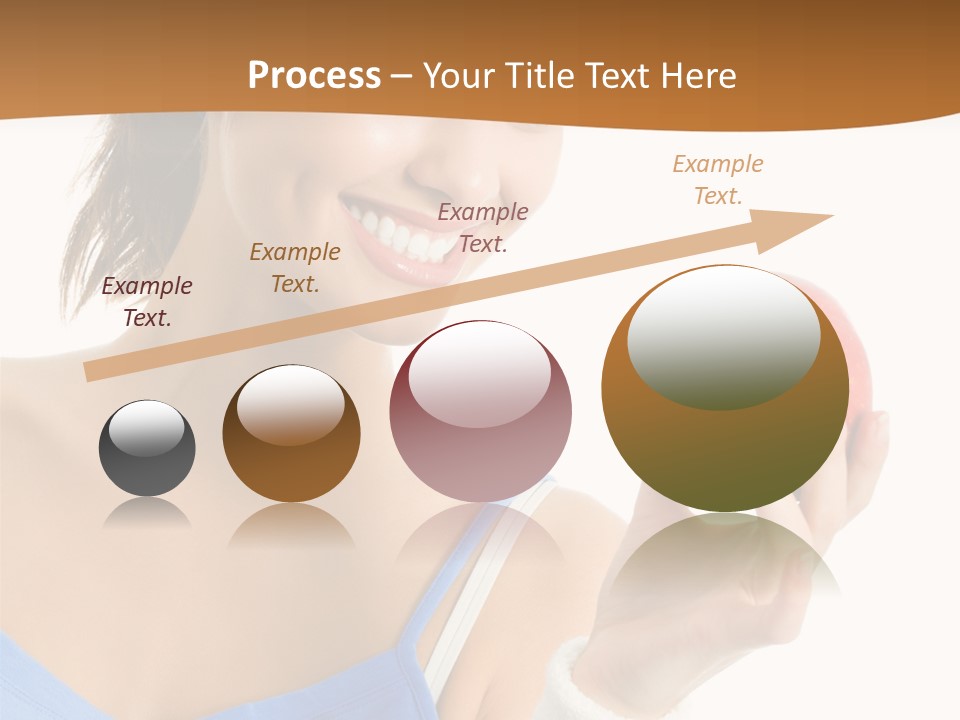 Process – Your Title Text Here

Example Text.

Example Text.

Example Text.

Example Text.